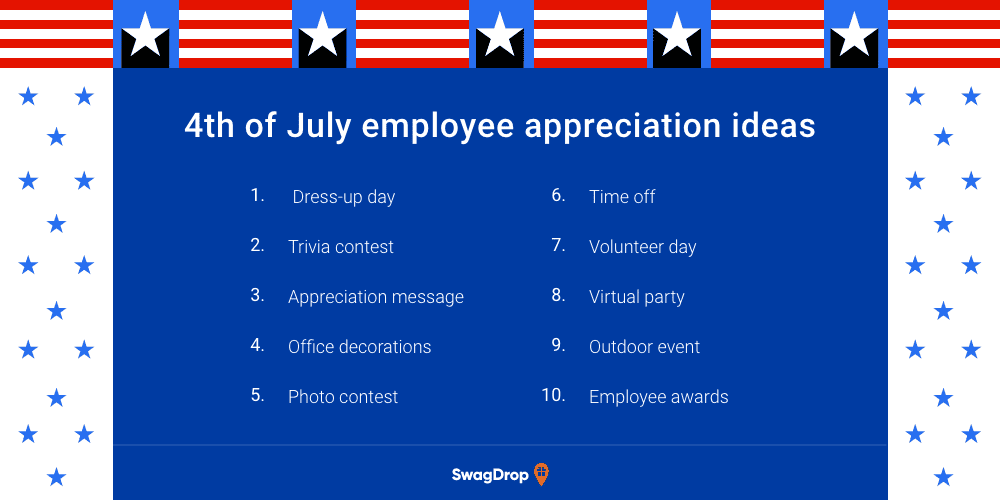 4th of July employee appreciation ideas

1. Dress-up day
2. Trivia contest
3. Appreciation message
4. Office decorations
5. Photo contest

6. Time off
7. Volunteer day
8. Virtual party
9. Outdoor event
10. Employee awards

SwagDrop